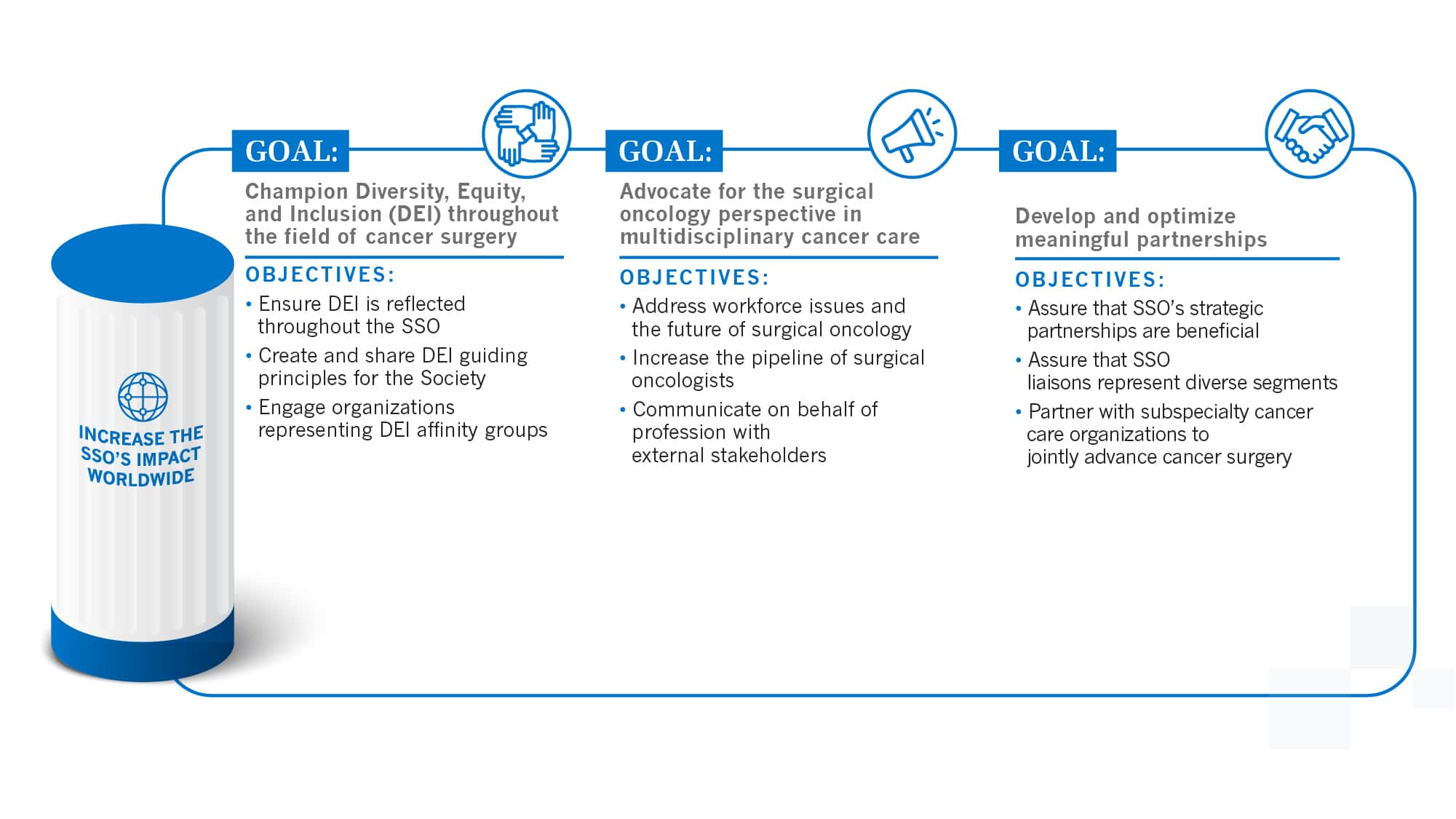 INCREASE THE SSO'S IMPACT WORLDWIDE

GOAL:

Champion Diversity, Equity, and Inclusion (DEI) throughout the field of cancer surgery

OBJECTIVES:

• Ensure DEI is reflected throughout the SSO
• Create and share DEI guiding principles for the Society
• Engage organizations representing DEI affinity groups

GOAL:

Advocate for the surgical oncology perspective in multidisciplinary cancer care

OBJECTIVES:

• Address workforce issues and the future of surgical oncology
• Increase the pipeline of surgical oncologists
• Communicate on behalf of profession with external stakeholders

GOAL:

Develop and optimize meaningful partnerships

OBJECTIVES:

• Assure that SSO's strategic partnerships are beneficial
• Assure that SSO liaisons represent diverse segments
• Partner with subspecialty cancer care organizations to jointly advance cancer surgery